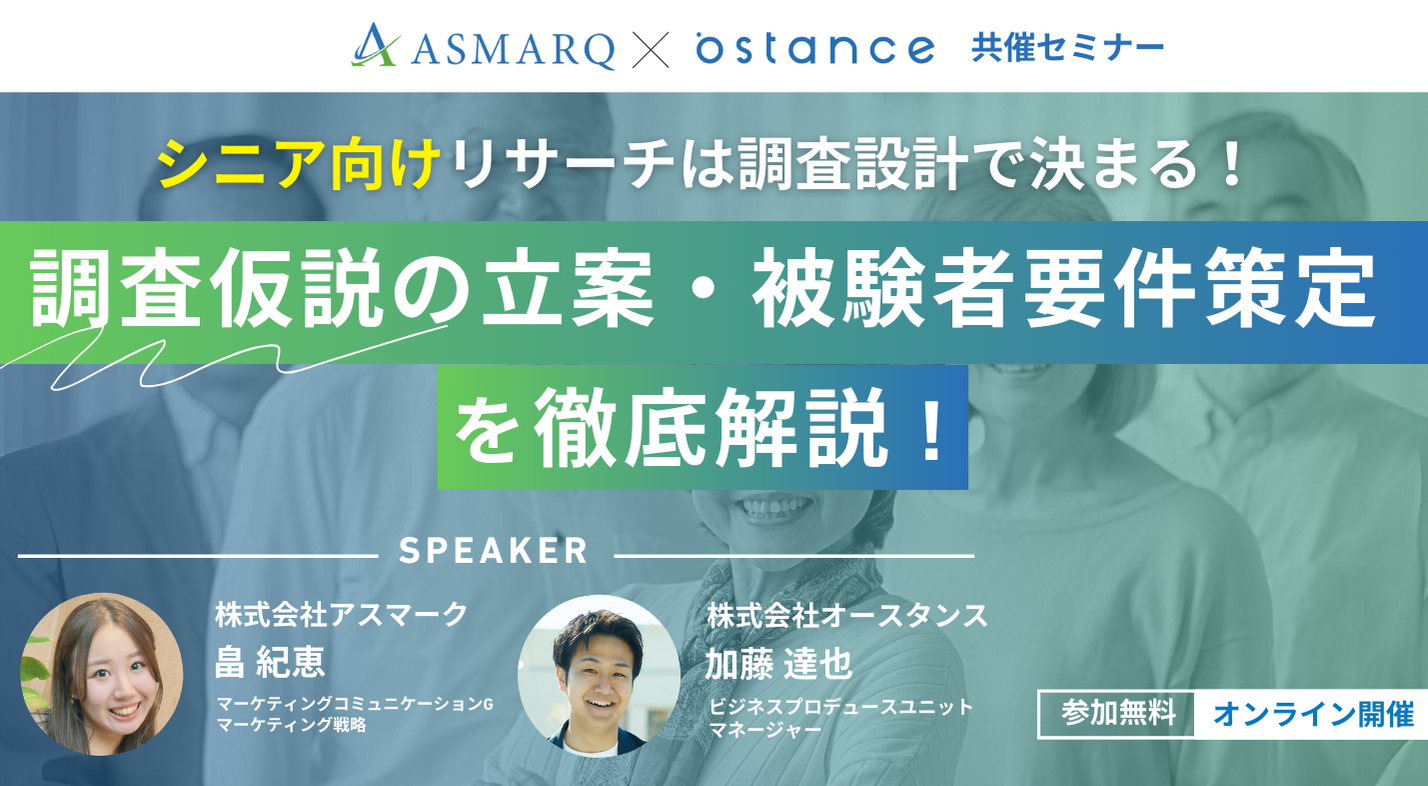 ASMARQ × ostance 共催セミナー

シニア向けリサーチは調査設計で決まる！

調査仮説の立案・被験者要件策定

を徹底解説！

SPEAKER

株式会社アスマーク
畠 紀恵
マーケティングコミュニケーションG
マーケティング戦略

株式会社オースタンス
加藤 達也
ビジネスプロデュースユニット
マネージャー

参加無料 オンライン開催